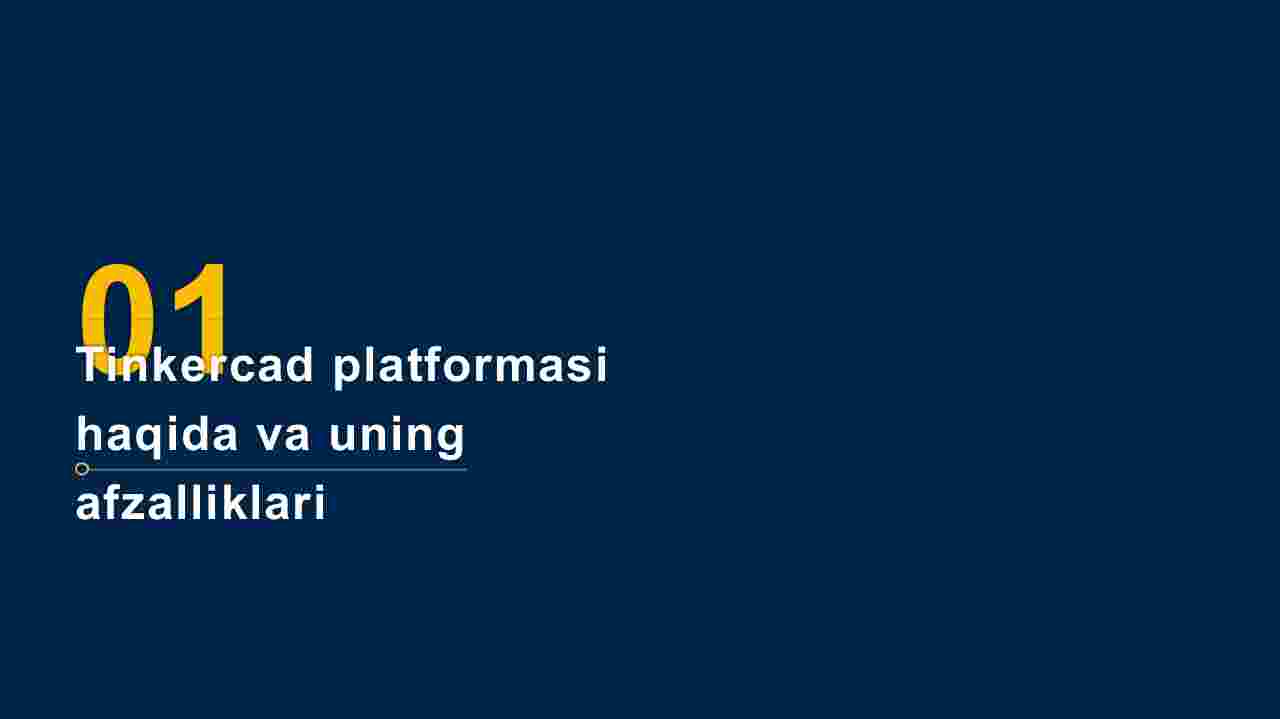 01

Tinkercad platformasi haqida va uning afzalliklari